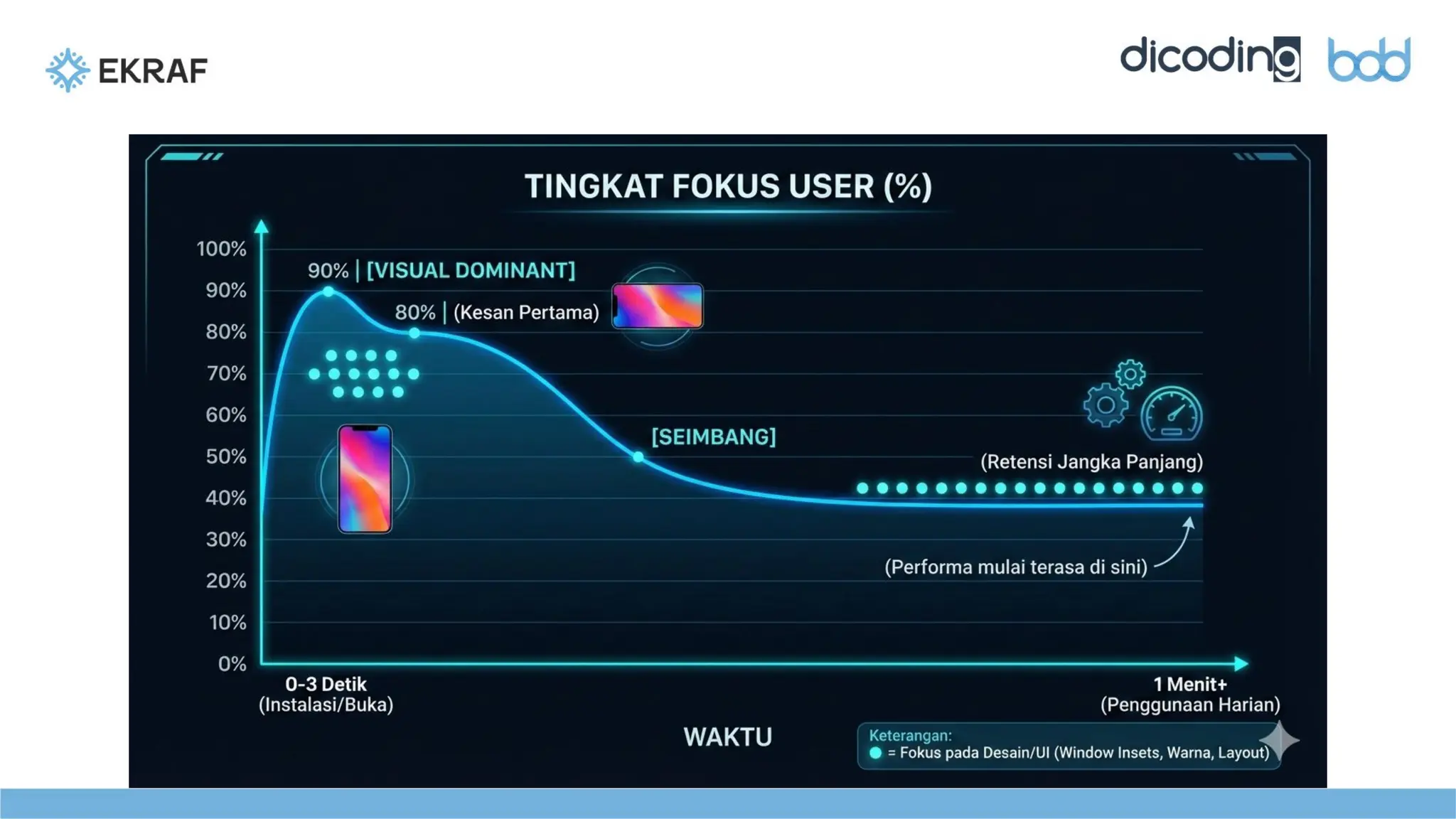 EKRAF

dicoding bdd

TINGKAT FOKUS USER (%)

100%
90%
80%
70%
60%
50%
40%
30%
20%
10%
0%

90% | [VISUAL DOMINANT]

80% | (Kesan Pertama)

[SEIMBANG]

(Retensi Jangka Panjang)

(Performa mulai terasa di sini)

0-3 Detik
(Instalasi/Buka)

1 Menit+
(Penggunaan Harian)

WAKTU

Keterangan:
= Fokus pada Desain/UI (Window Insets, Warna, Layout)